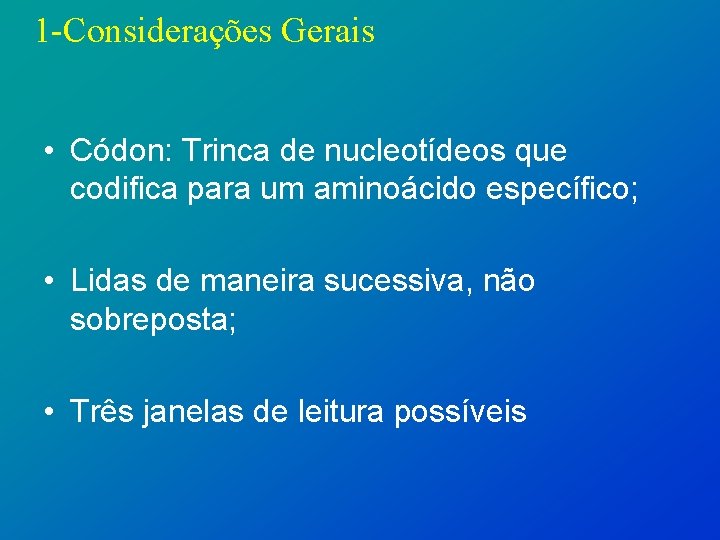 1-Considerações Gerais

• Códon: Trinca de nucleotídeos que codifica para um aminoácido específico;

• Lidas de maneira sucessiva, não sobreposta;

• Três janelas de leitura possíveis